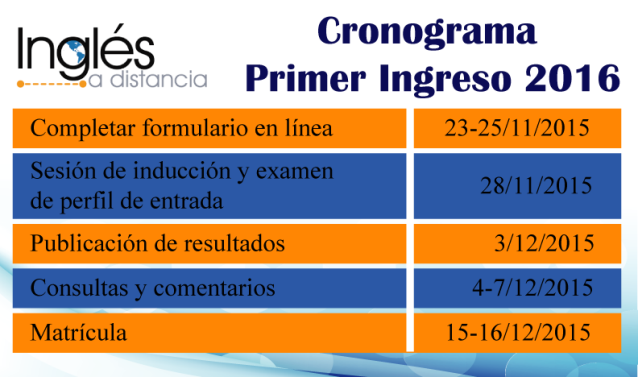 Inglés a distancia

Cronograma
Primer Ingreso 2016

| | |
|---|---|
| Completar formulario en línea | 23-25/11/2015 |
| Sesión de inducción y examen de perfil de entrada | 28/11/2015 |
| Publicación de resultados | 3/12/2015 |
| Consultas y comentarios | 4-7/12/2015 |
| Matrícula | 15-16/12/2015 |